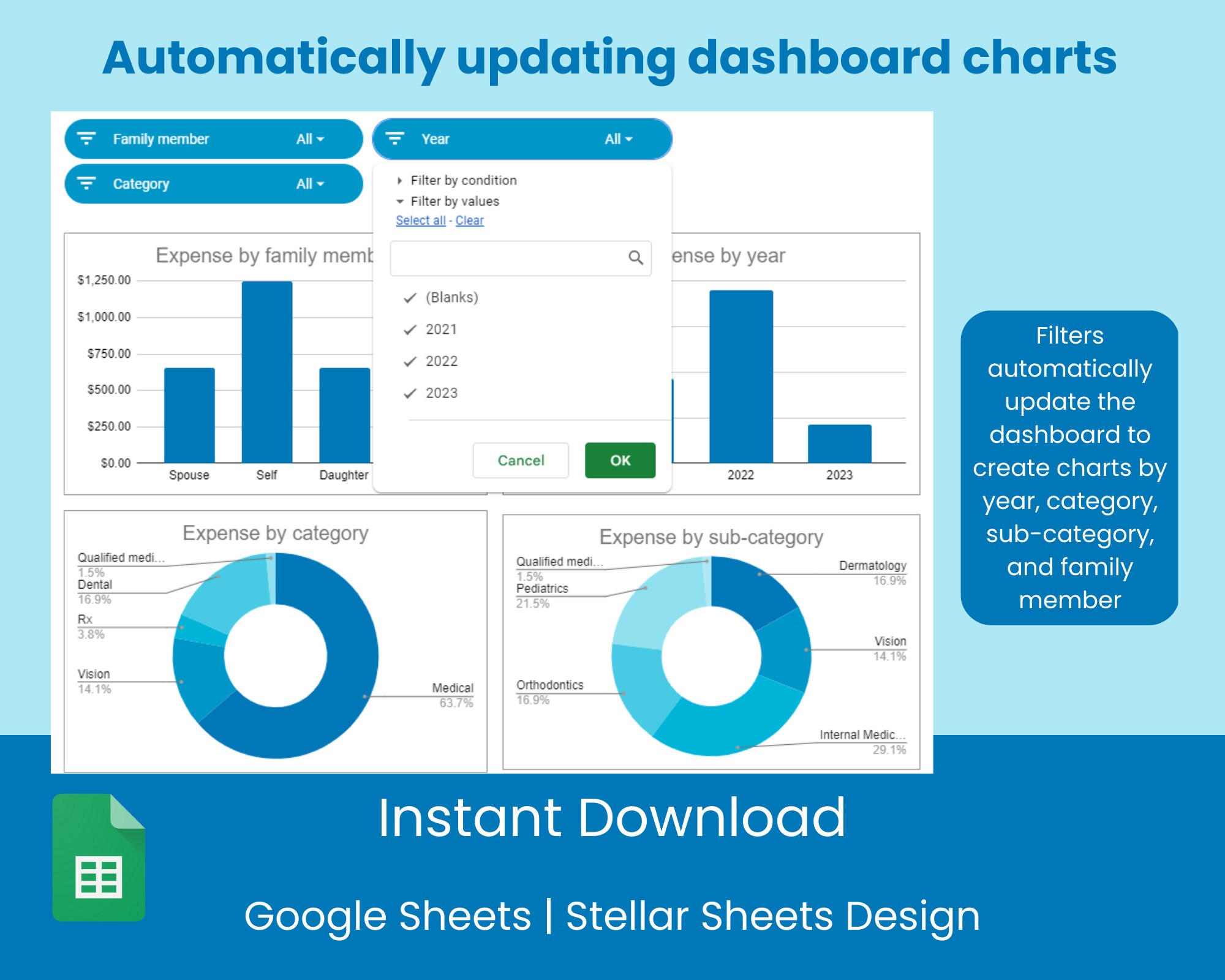 Automatically updating dashboard charts

Family member All

Year All

Category All

Filter by condition
Filter by values
Select all - Clear

(Blanks)
2021
2022
2023

Cancel
OK

Expense by family memb

$1,250.00
$1,000.00
$750.00
$500.00
$250.00
$0.00

Spouse
Self
Daughter

ense by year

2022
2023

Expense by category

Qualified medi...
1.5%
Dental
16.9%
Rx
3.8%
Vision
14.1%
Medical
63.7%

Expense by sub-category

Qualified medi...
1.5%
Pediatrics
21.5%
Orthodontics
16.9%
Dermatology
16.9%
Vision
14.1%
Internal Medic...
29.1%

Filters automatically update the dashboard to create charts by year, category, sub-category, and family member

Instant Download

Google Sheets | Stellar Sheets Design